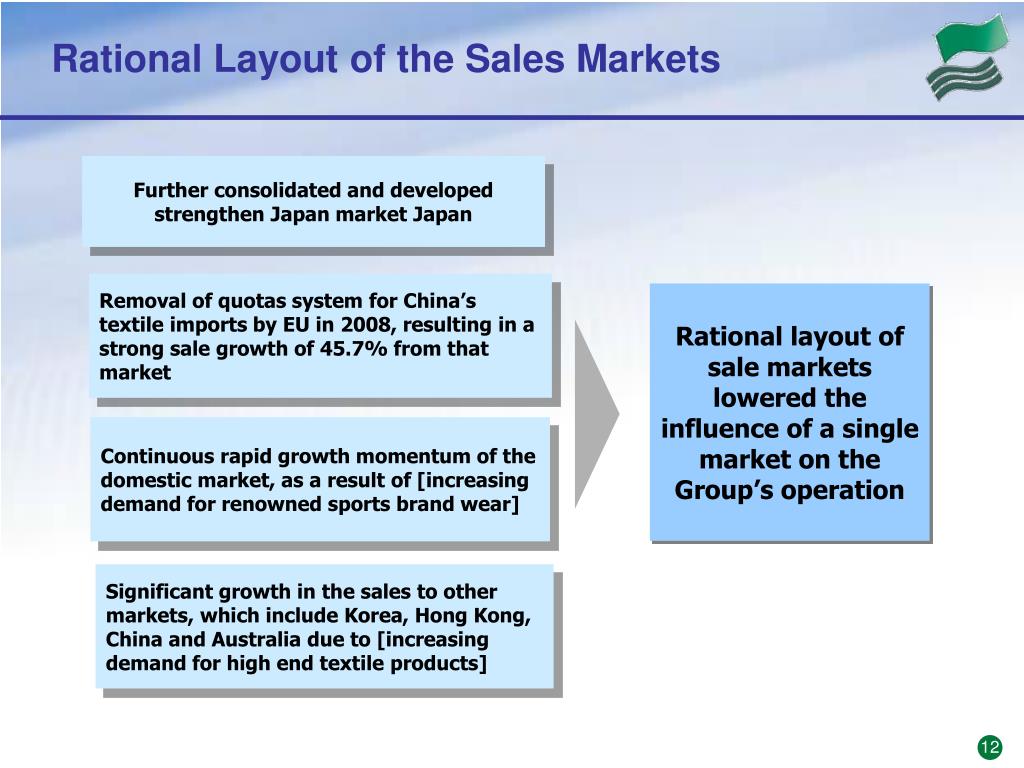 Rational Layout of the Sales Markets

Further consolidated and developed strengthen Japan market Japan

Removal of quotas system for China’s textile imports by EU in 2008, resulting in a strong sale growth of 45.7% from that market

Continuous rapid growth momentum of the domestic market, as a result of [increasing demand for renowned sports brand wear]

Significant growth in the sales to other markets, which include Korea, Hong Kong, China and Australia due to [increasing demand for high end textile products]

Rational layout of sale markets lowered the influence of a single market on the Group’s operation

12